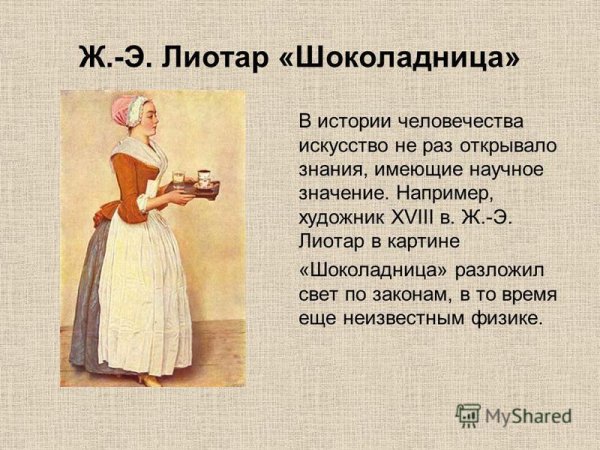 Ж.-Э. Лиотар «Шоколадница»

В истории человечества искусство не раз открывало знания, имеющие научное значение. Например, художник XVIII в. Ж.-Э. Лиотар в картине «Шоколадница» разложил свет по законам, в то время еще неизвестным физике.

MyShared